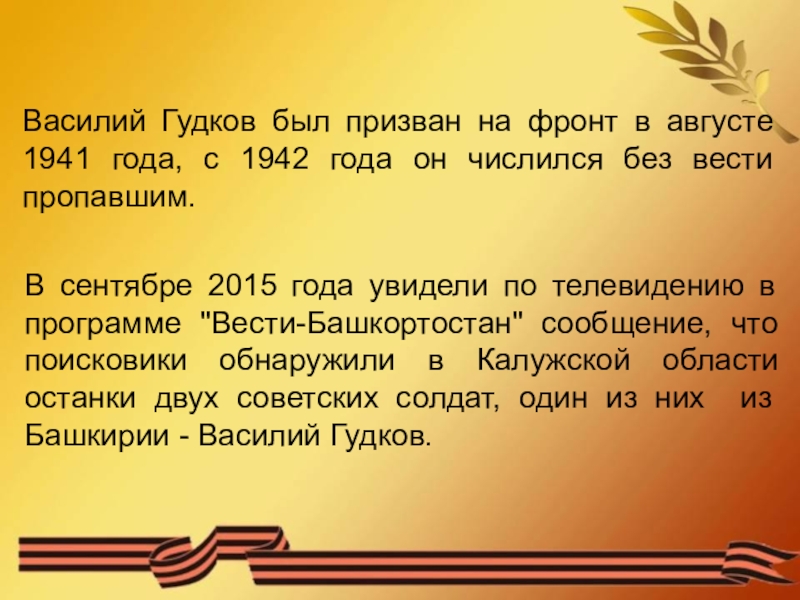 Василий Гудков был призван на фронт в августе 1941 года, с 1942 года он числился без вести пропавшим.

В сентябре 2015 года увидели по телевидению в программе "Вести-Башкортостан" сообщение, что поисковики обнаружили в Калужской области останки двух советских солдат, один из них из Башкирии - Василий Гудков.